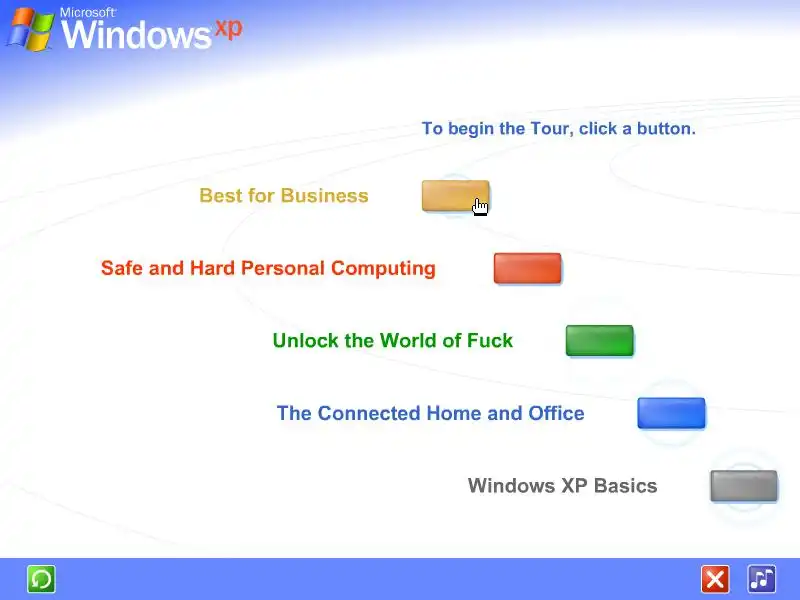 Microsoft Windows xp

To begin the Tour, click a button.

Best for Business

Safe and Hard Personal Computing

Unlock the World of Fuck

The Connected Home and Office

Windows XP Basics